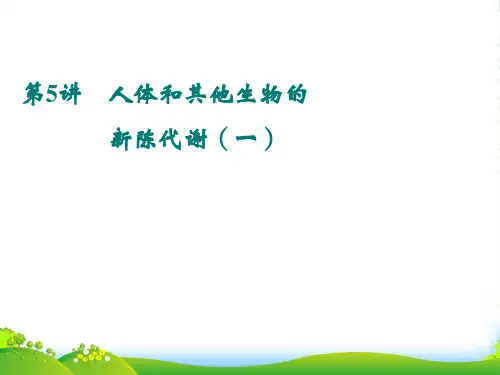 第5讲　人体和其他生物的新陈代谢（一）